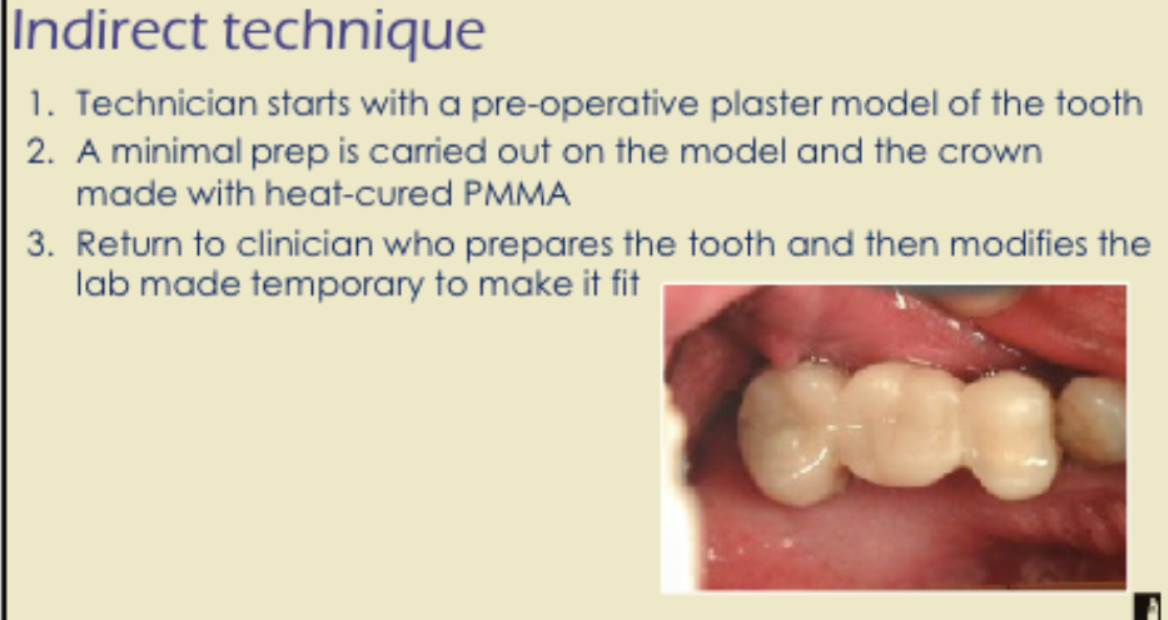 Indirect technique

1. Technician starts with a pre-operative plaster model of the tooth
2. A minimal prep is carried out on the model and the crown made with heat-cured PMMA
3. Return to clinician who prepares the tooth and then modifies the lab made temporary to make it fit